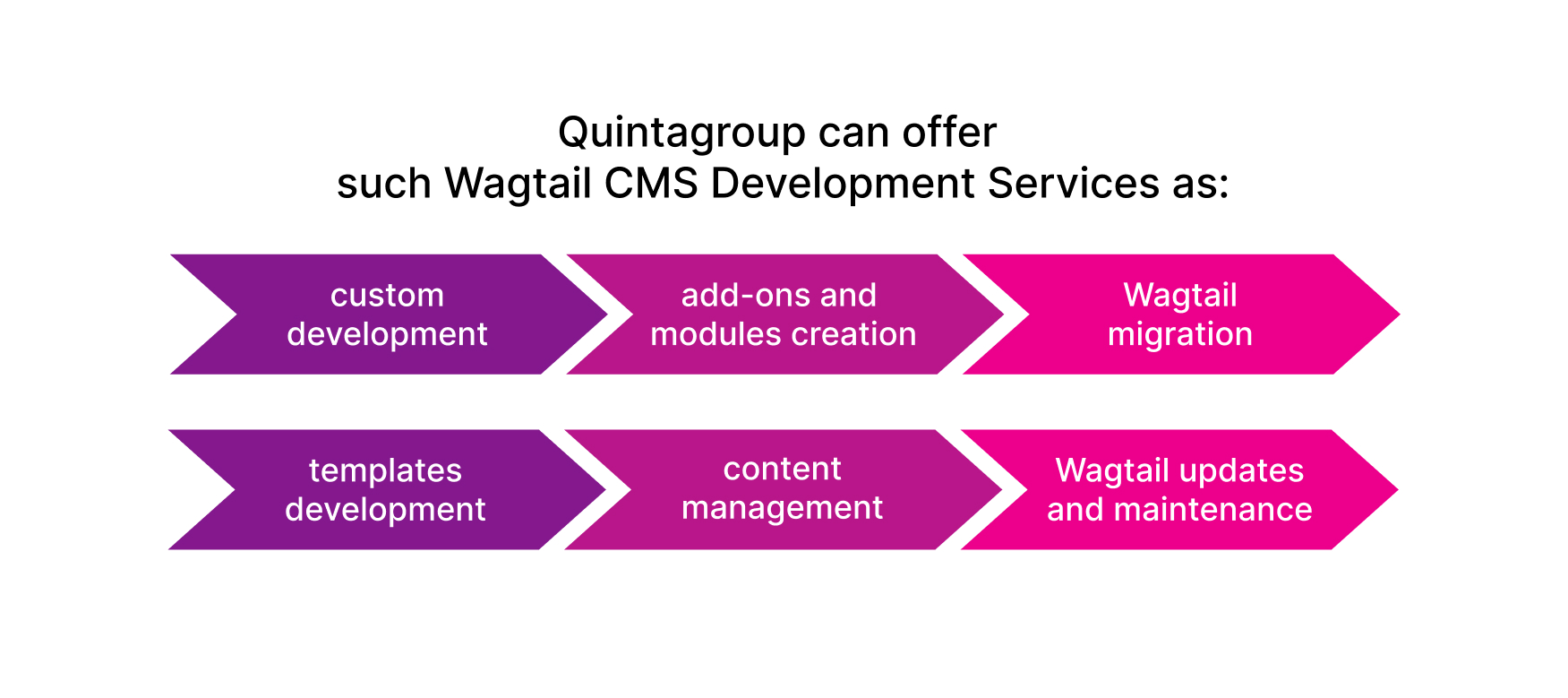 Quintagroup can offer
such Wagtail CMS Development Services as:

custom development

add-ons and modules creation

Wagtail migration

templates development

content management

Wagtail updates and maintenance